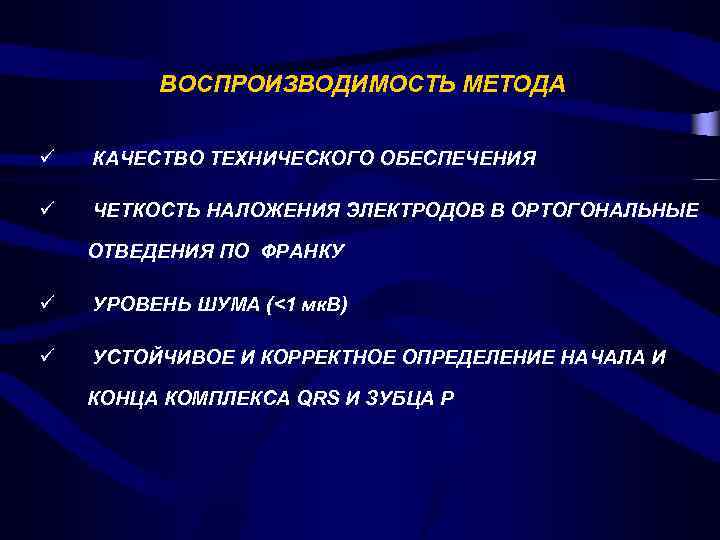 ВОСПРОИЗВОДИМОСТЬ МЕТОДА

✓ КАЧЕСТВО ТЕХНИЧЕСКОГО ОБЕСПЕЧЕНИЯ

✓ ЧЕТКОСТЬ НАЛОЖЕНИЯ ЭЛЕКТРОДОВ В ОРТОГОНАЛЬНЫЕ ОТВЕДЕНИЯ ПО ФРАНКУ

✓ УРОВЕНЬ ШУМА (<1 мкВ)

✓ УСТОЙЧИВОЕ И КОРРЕКТНОЕ ОПРЕДЕЛЕНИЕ НАЧАЛА И КОНЦА КОМПЛЕКСА QRS И ЗУБЦА Р